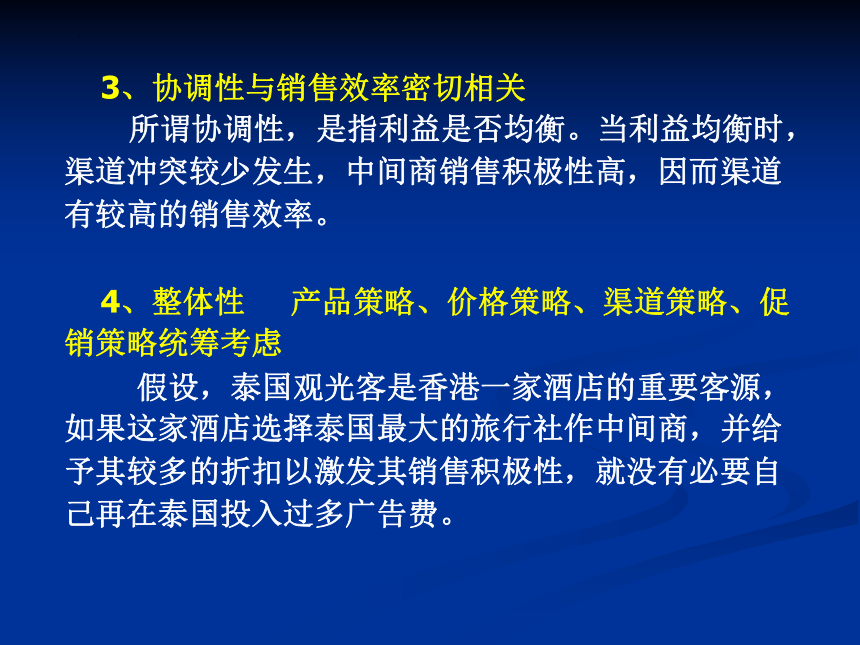 3、协调性与销售效率密切相关

所谓协调性，是指利益是否均衡。当利益均衡时，渠道冲突较少发生，中间商销售积极性高，因而渠道有较高的销售效率。

4、整体性　产品策略、价格策略、渠道策略、促销策略统筹考虑

假设，泰国观光客是香港一家酒店的重要客源，如果这家酒店选择泰国最大的旅行社作中间商，并给予其较多的折扣以激发其销售积极性，就没有必要自己再在泰国投入过多广告费。